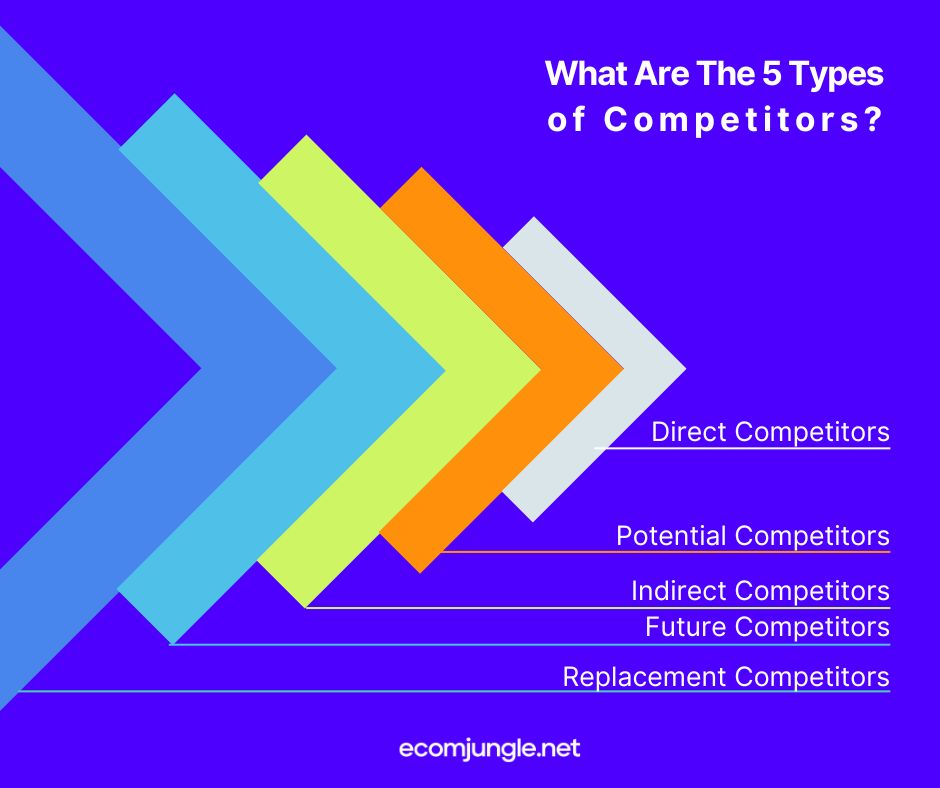 What Are The 5 Types of Competitors?

Direct Competitors

Potential Competitors

Indirect Competitors

Future Competitors

Replacement Competitors

ecomjungle.net